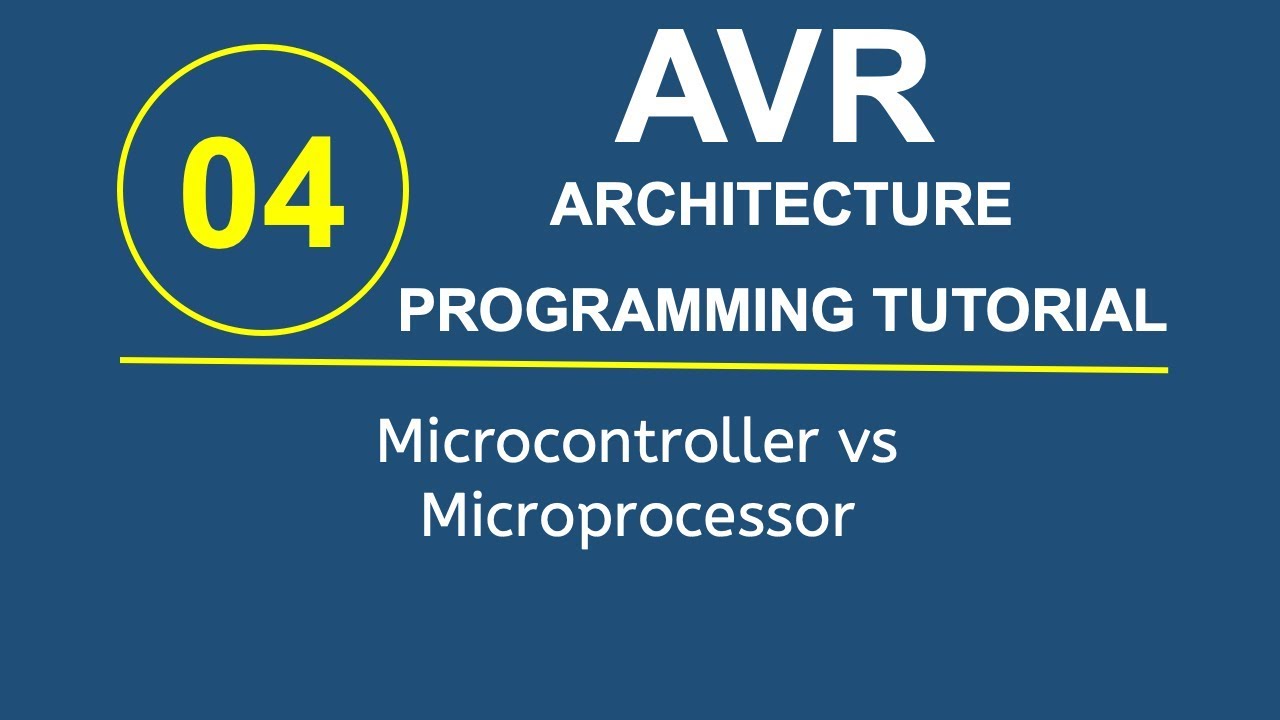 04

AVR
ARCHITECTURE
PROGRAMMING TUTORIAL

Microcontroller vs Microprocessor